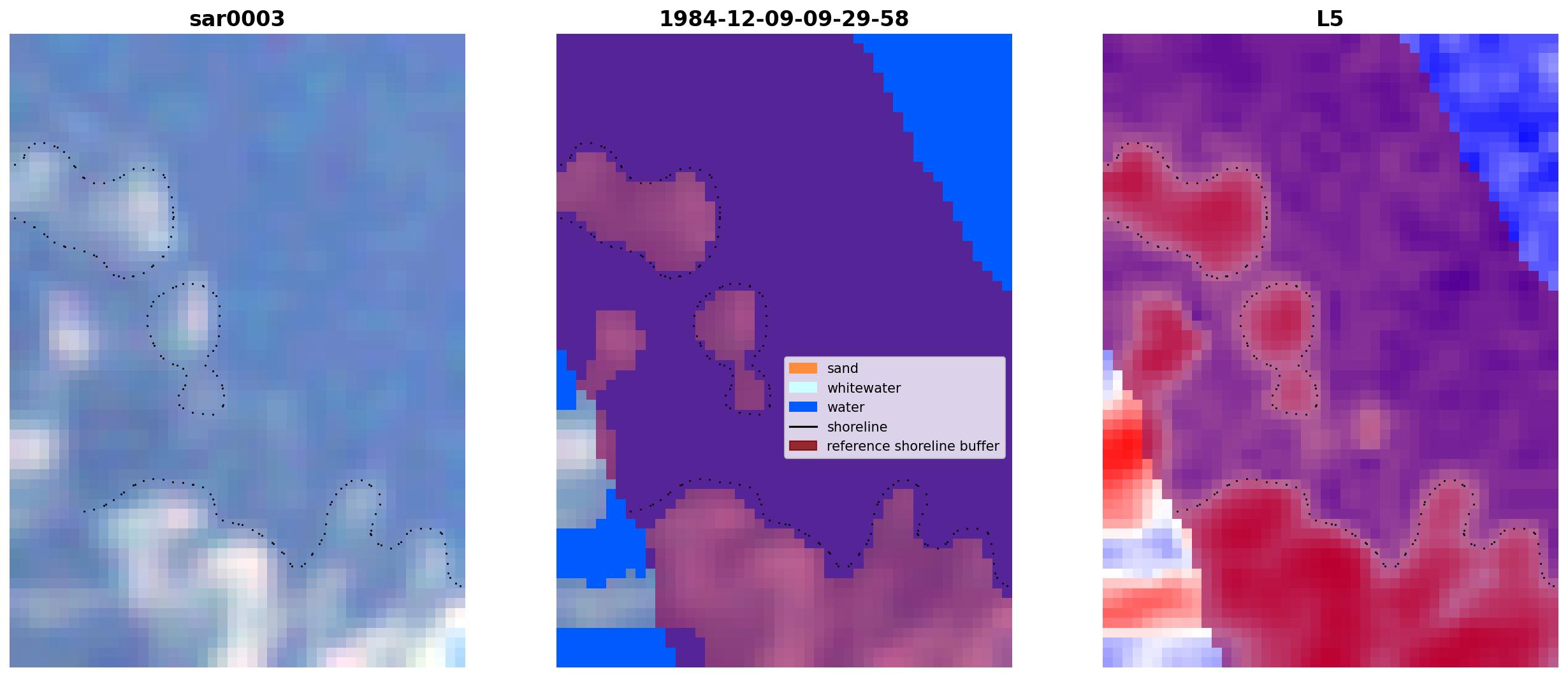 sar0003

1984-12-09-09-29-58

sand
whitewater
water
shoreline
reference shoreline buffer

L5